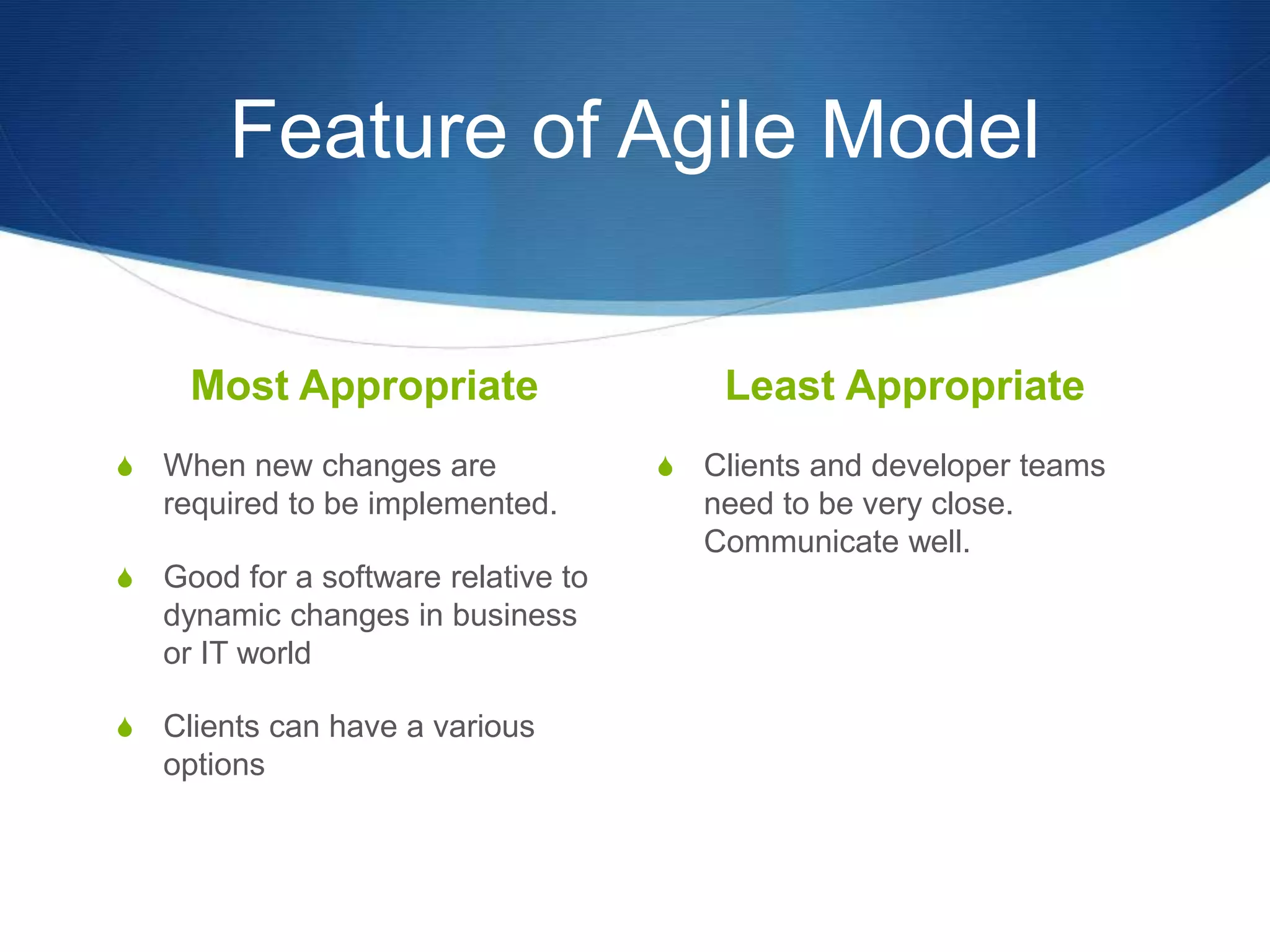 Feature of Agile Model

Most Appropriate

When new changes are required to be implemented.

Good for a software relative to dynamic changes in business or IT world

Clients can have a various options

Least Appropriate

Clients and developer teams need to be very close. Communicate well.